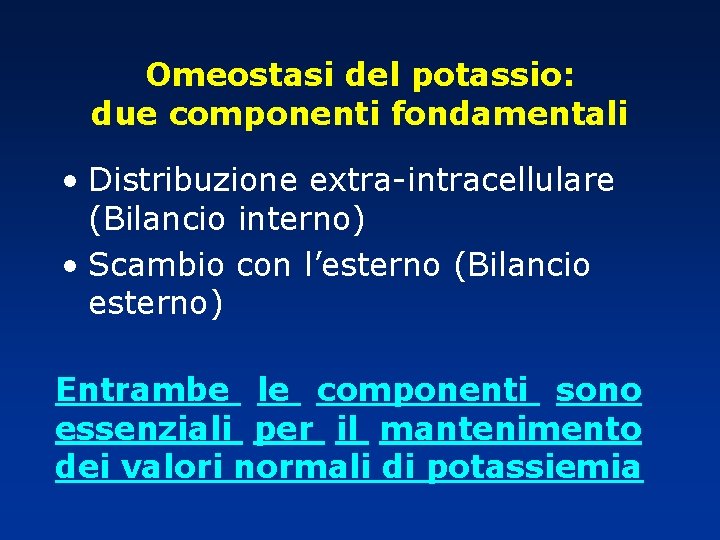 Omeostasi del potassio: due componenti fondamentali

• Distribuzione extra-intracellulare (Bilancio interno)
• Scambio con l’esterno (Bilancio esterno)

Entrambe le componenti sono essenziali per il mantenimento dei valori normali di potassiemia